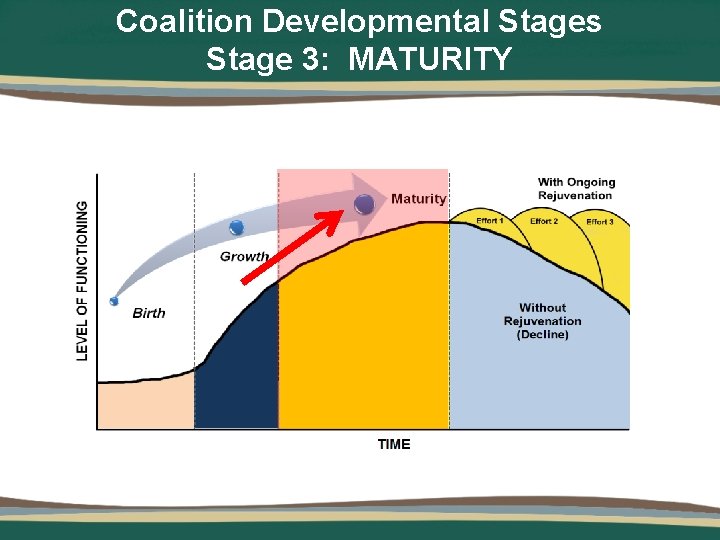 Coalition Developmental Stages
Stage 3: MATURITY

LEVEL OF FUNCTIONING

Birth

Growth

Maturity

With Ongoing Rejuvenation

Effort 1

Effort 2

Effort 3

Without Rejuvenation (Decline)

TIME